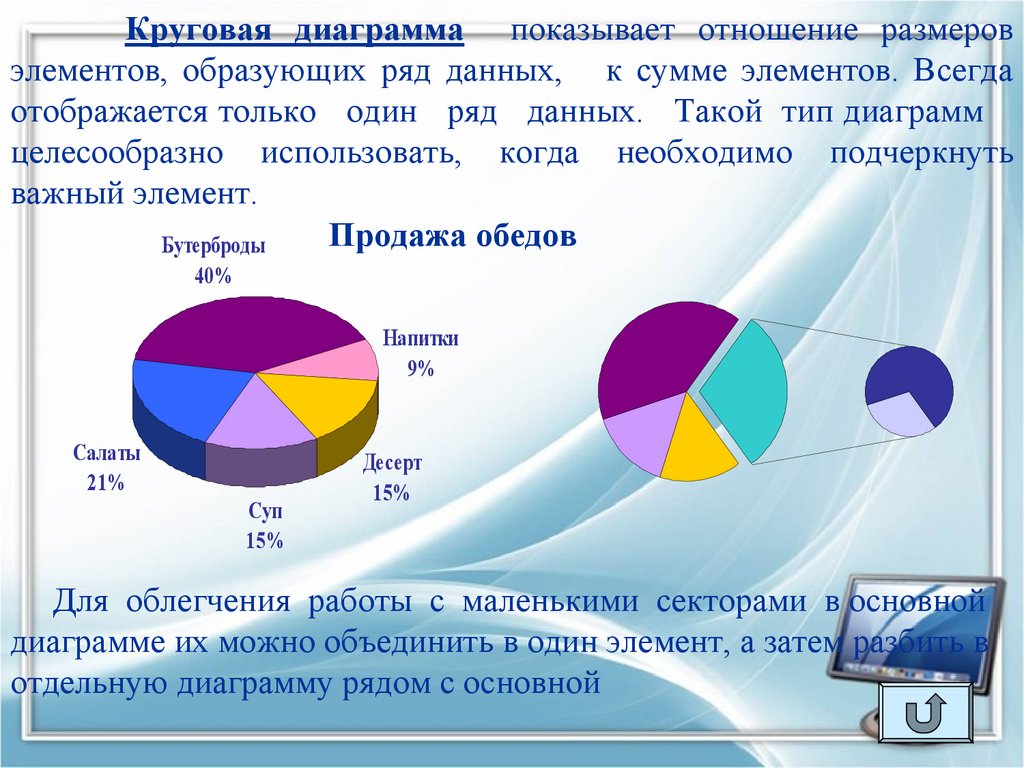 Круговая диаграмма показывает отношение размеров элементов, образующих ряд данных, к сумме элементов. Всегда отображается только один ряд данных. Такой тип диаграмм целесообразно использовать, когда необходимо подчеркнуть важный элемент.

Продажа обедов

Бутерброды 40%

Напитки 9%

Десерт 15%

Суп 15%

Салаты 21%

Для облегчения работы с маленькими секторами в основной диаграмме их можно объединить в один элемент, а затем разбить в отдельную диаграмму рядом с основной